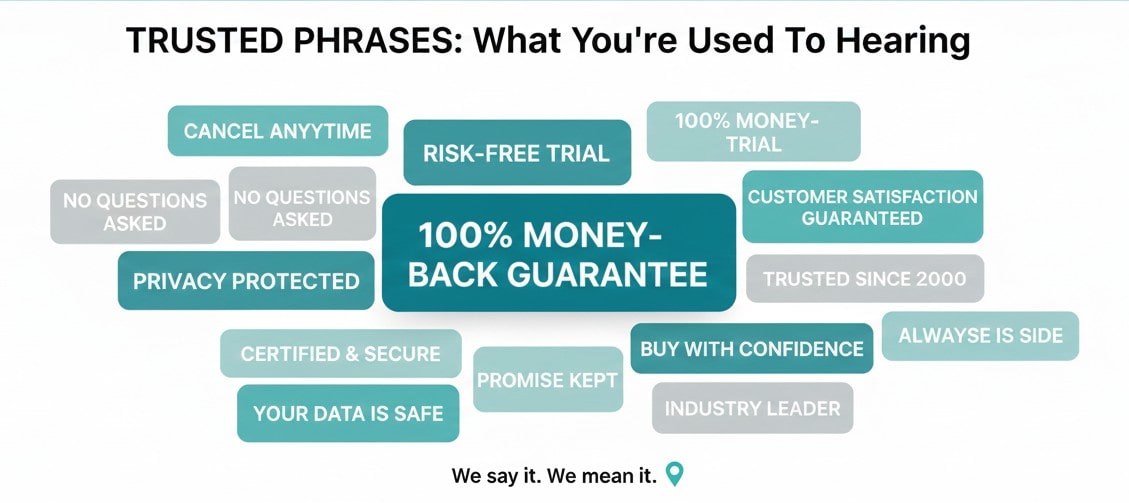 TRUSTED PHRASES: What You're Used To Hearing

CANCEL ANYYTIME

RISK-FREE TRIAL

100% MONEY-TRIAL

NO QUESTIONS ASKED

NO QUESTIONS ASKED

100% MONEY-BACK GUARANTEE

CUSTOMER SATISFACTION GUARANTEED

PRIVACY PROTECTED

TRUSTED SINCE 2000

CERTIFIED & SECURE

PROMISE KEPT

BUY WITH CONFIDENCE

ALWAYSE IS SIDE

YOUR DATA IS SAFE

INDUSTRY LEADER

We say it. We mean it.